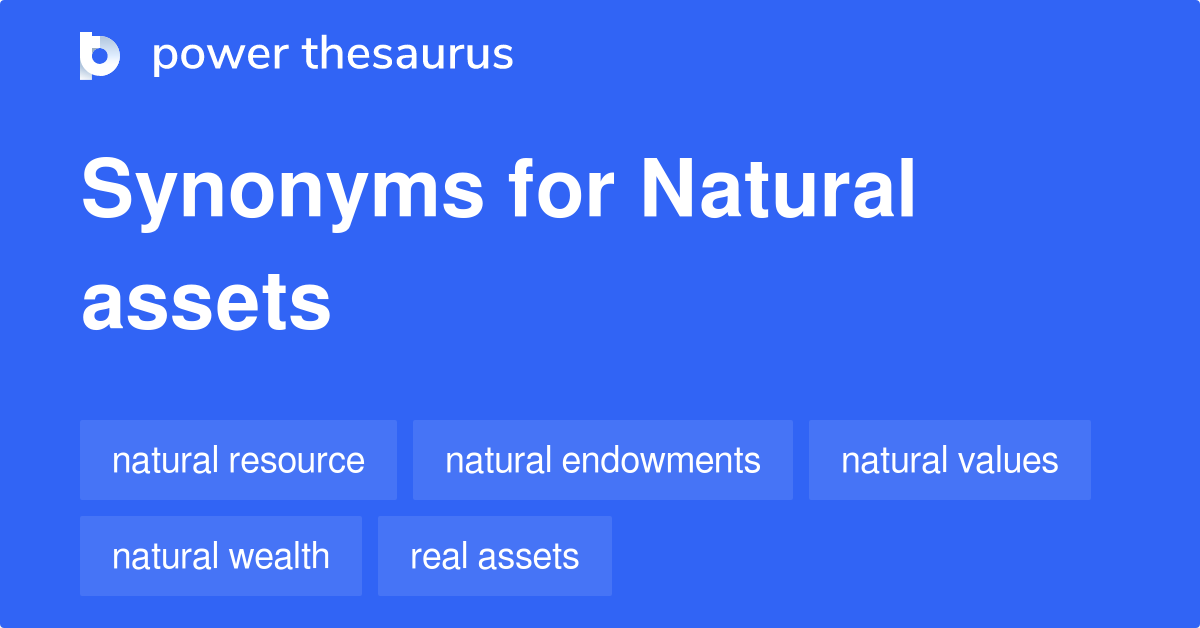 power thesaurus

Synonyms for Natural assets

natural resource
natural endowments
natural values
natural wealth
real assets